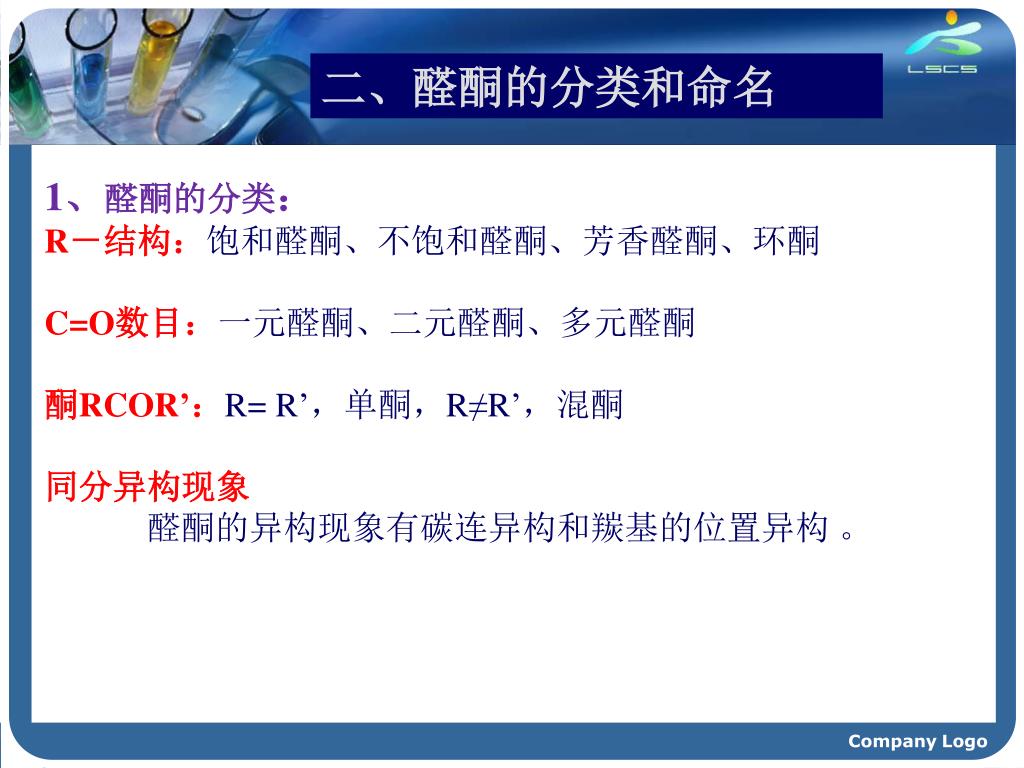 LSCS

二、醛酮的分类和命名

1、醛酮的分类：
R－结构：饱和醛酮、不饱和醛酮、芳香醛酮、环酮

C=O数目：一元醛酮、二元醛酮、多元醛酮

酮RCOR’：R= R’，单酮，R≠R’，混酮

同分异构现象
醛酮的异构现象有碳连异构和羰基的位置异构 。

Company Logo